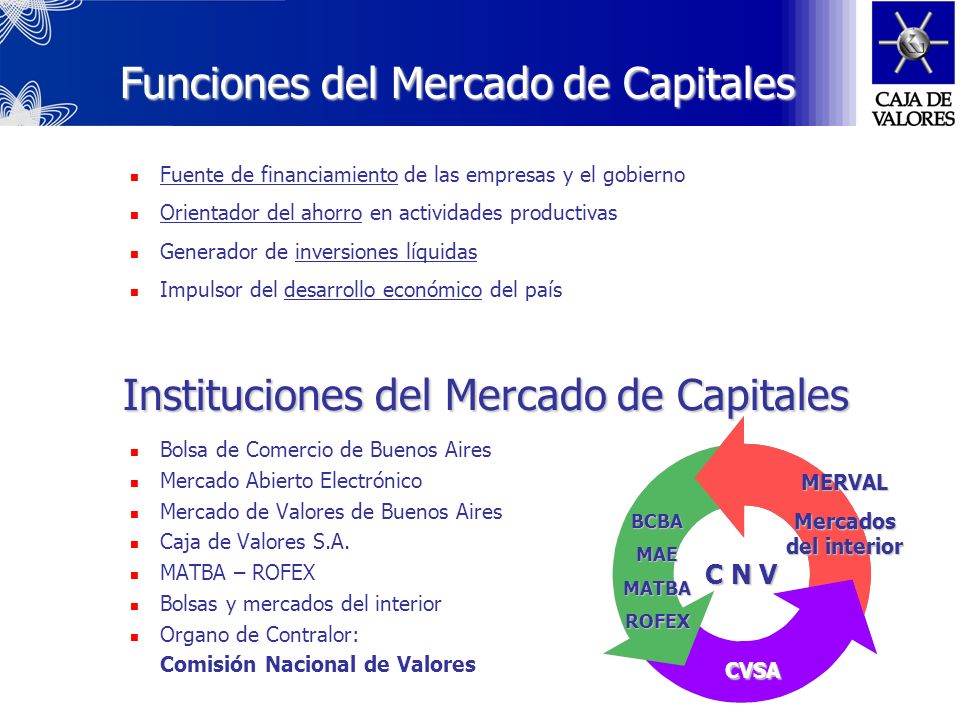 Funciones del Mercado de Capitales

CAJA DE VALORES

- Fuente de financiamiento de las empresas y el gobierno
- Orientador del ahorro en actividades productivas
- Generador de inversiones líquidas
- Impulsor del desarrollo económico del país

Instituciones del Mercado de Capitales

- Bolsa de Comercio de Buenos Aires
- Mercado Abierto Electrónico
- Mercado de Valores de Buenos Aires
- Caja de Valores S.A.
- MATBA – ROFEX
- Bolsas y mercados del interior
- Organo de Contralor:
Comisión Nacional de Valores

BCBA
MAE
MATBA
ROFEX
C N V
MERVAL
Mercados del interior
CVSA